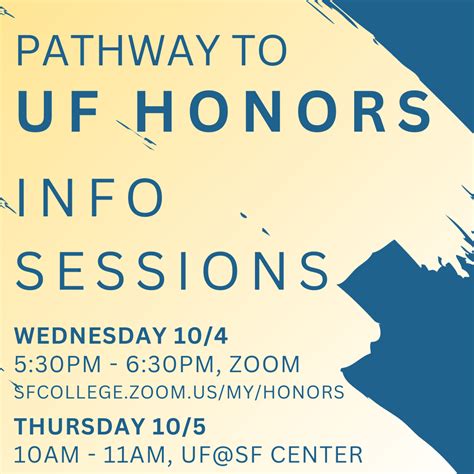 PATHWAY TO
UF HONORS

INFO
SESSIONS

WEDNESDAY 10/4
5:30PM - 6:30PM, ZOOM
SFCOLLEGE.ZOOM.US/MY/HONORS

THURSDAY 10/5
10AM - 11AM, UF@SF CENTER